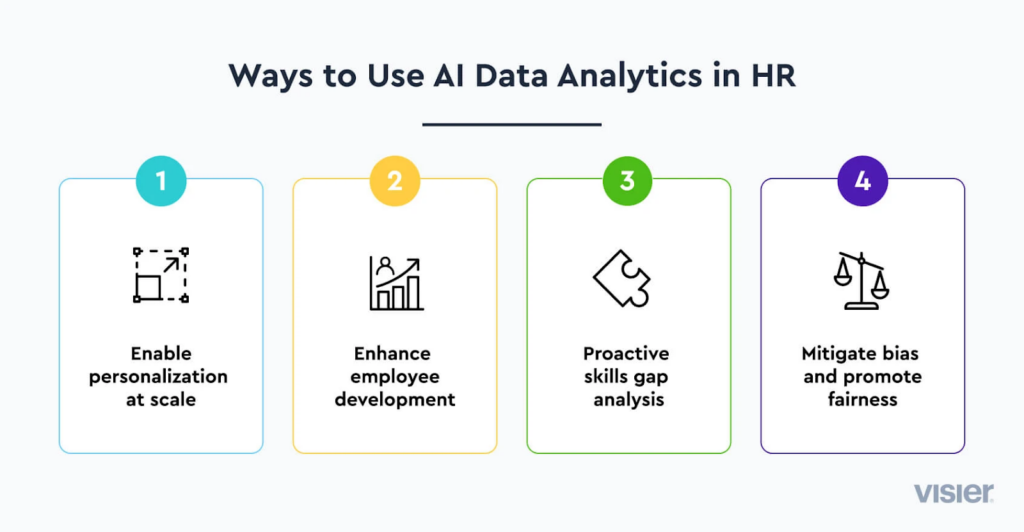 Ways to Use AI Data Analytics in HR

1

Enable personalization at scale

2

Enhance employee development

3

Proactive skills gap analysis

4

Mitigate bias and promote fairness

visier